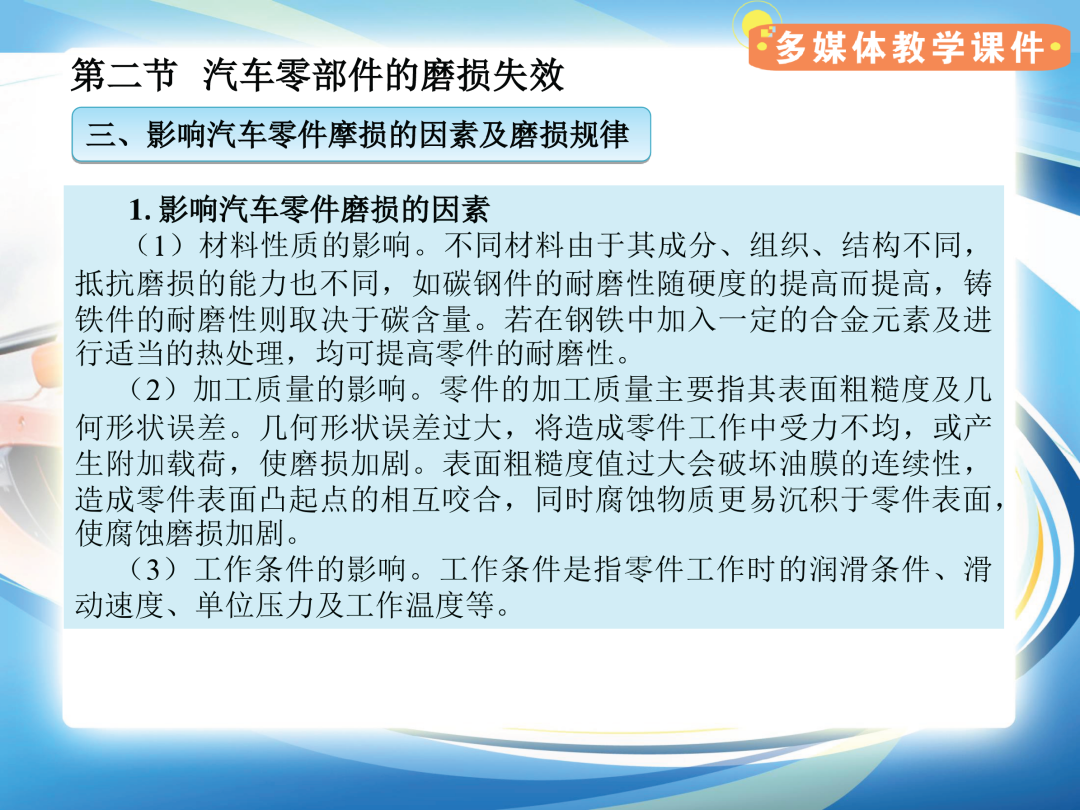 多媒体教学课件

第二节 汽车零部件的磨损失效

三、影响汽车零件摩损的因素及磨损规律

1.影响汽车零件磨损的因素

（1）材料性质的影响。不同材料由于其成分、组织、结构不同，抵抗磨损的能力也不同，如碳钢件的耐磨性随硬度的提高而提高，铸铁件的耐磨性则取决于碳含量。若在钢铁中加入一定的合金元素及进行适当的热处理，均可提高零件的耐磨性。

（2）加工质量的影响。零件的加工质量主要指其表面粗糙度及几何形状误差。几何形状误差过大，将造成零件工作中受力不均，或产生附加载荷，使磨损加剧。表面粗糙度值过大会破坏油膜的连续性，造成零件表面凸起点的相互咬合，同时腐蚀物质更易沉积于零件表面，使腐蚀磨损加剧。

（3）工作条件的影响。工作条件是指零件工作时的润滑条件、滑动速度、单位压力及工作温度等。